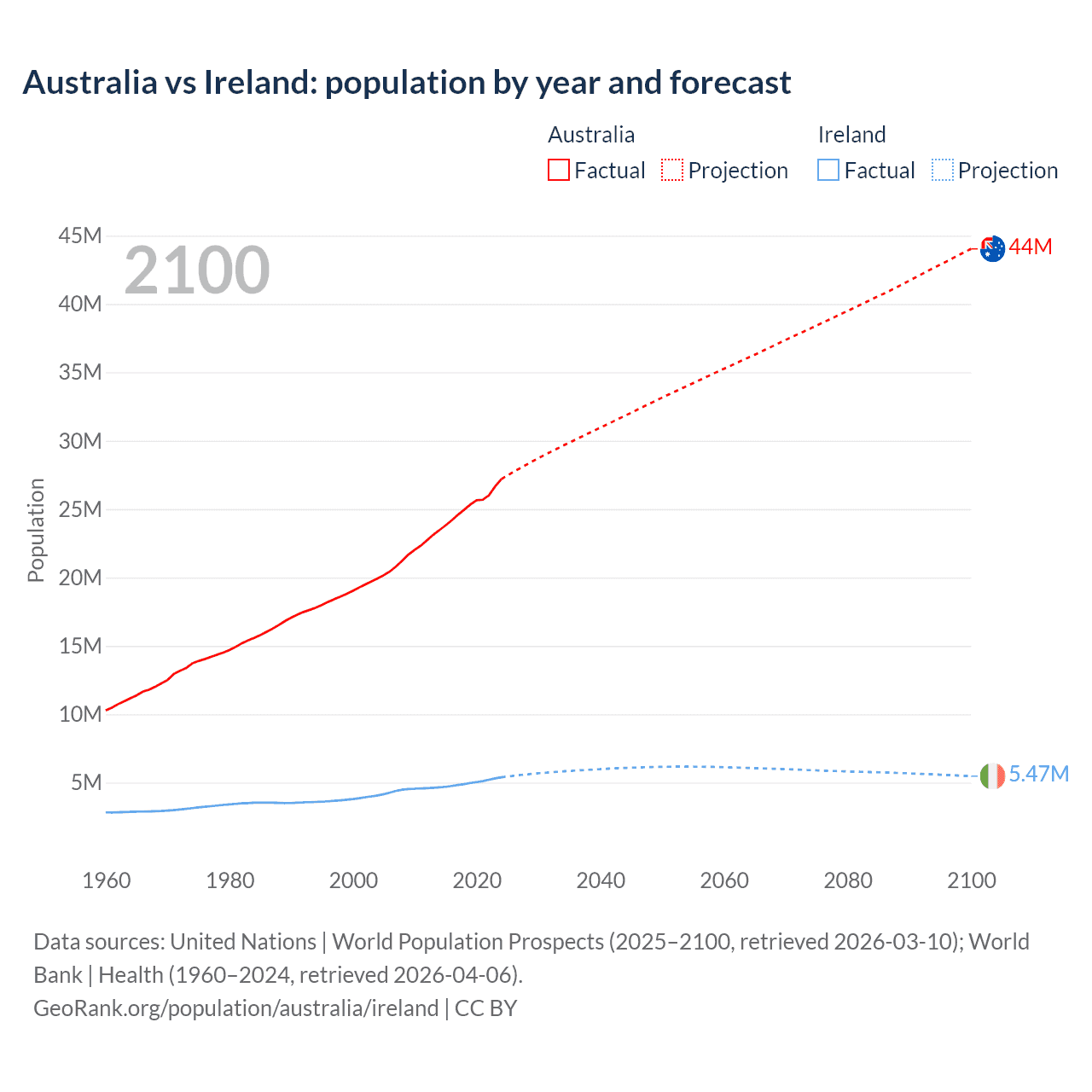 Australia vs Ireland: population by year and forecast

Australia
Factual
Projection

Ireland
Factual
Projection

2100

45M
40M
35M
30M
25M
20M
15M
10M
5M

Population

44M
5.47M

1960
1980
2000
2020
2040
2060
2080
2100

Data sources: United Nations | World Population Prospects (2025–2100, retrieved 2026-03-10); World Bank | Health (1960–2024, retrieved 2026-04-06).
GeoRank.org/population/australia/ireland | CC BY